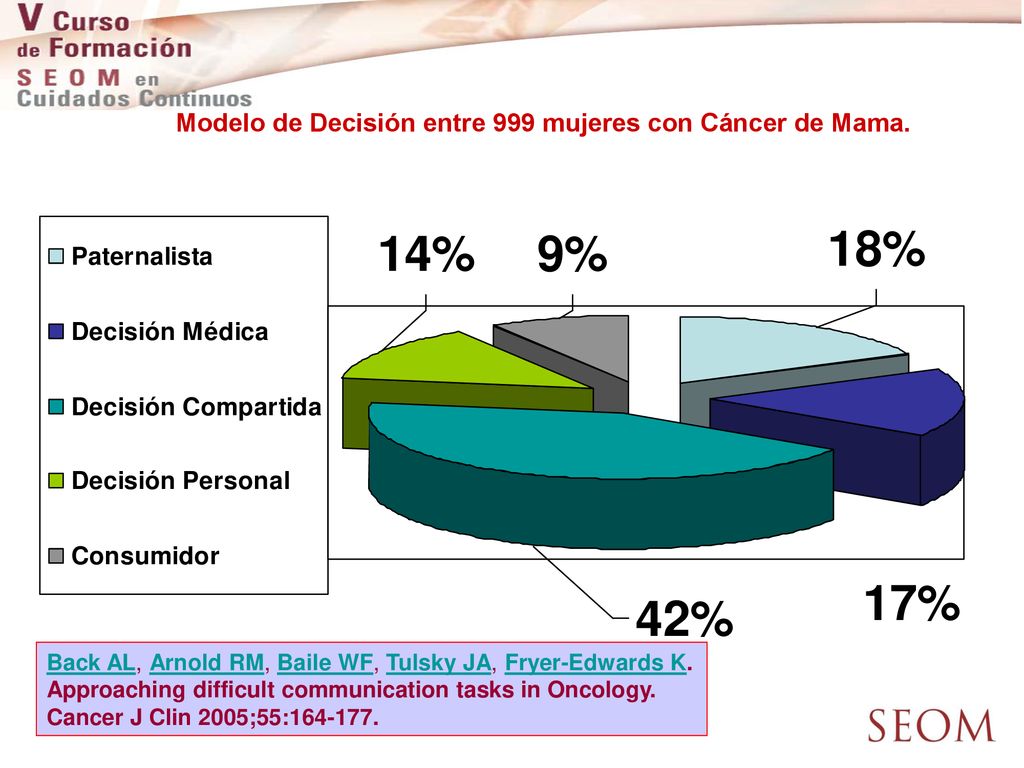 V Curso
de Formación
SEOM en
Cuidados Continuos

Modelo de Decisión entre 999 mujeres con Cáncer de Mama.

Paternalista
Decisión Médica
Decisión Compartida
Decisión Personal
Consumidor

14%
9%
18%
17%
42%

Back AL, Arnold RM, Baile WF, Tulsky JA, Fryer-Edwards K. Approaching difficult communication tasks in Oncology. Cancer J Clin 2005;55:164-177.

SEOM